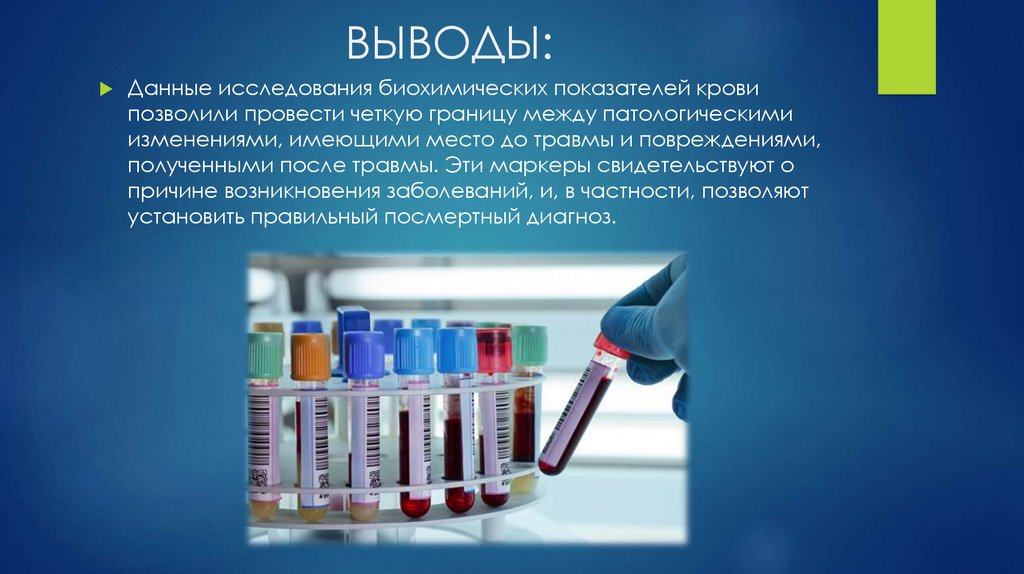 ВЫВОДЫ:

Данные исследования биохимических показателей крови позволили провести четкую границу между патологическими изменениями, имеющими место до травмы и повреждениями, полученными после травмы. Эти маркеры свидетельствуют о причине возникновения заболеваний, и, в частности, позволяют установить правильный посмертный диагноз.